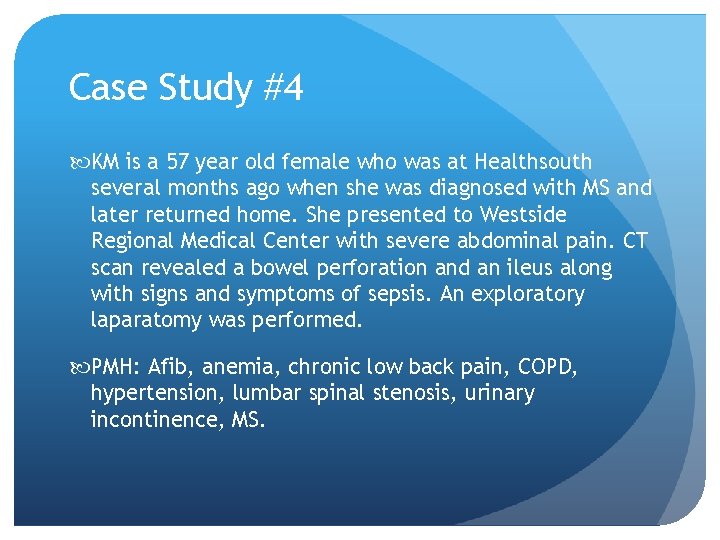 Case Study #4

KM is a 57 year old female who was at Healthsouth several months ago when she was diagnosed with MS and later returned home. She presented to Westside Regional Medical Center with severe abdominal pain. CT scan revealed a bowel perforation and an ileus along with signs and symptoms of sepsis. An exploratory laparatomy was performed.

PMH: Afib, anemia, chronic low back pain, COPD, hypertension, lumbar spinal stenosis, urinary incontinence, MS.